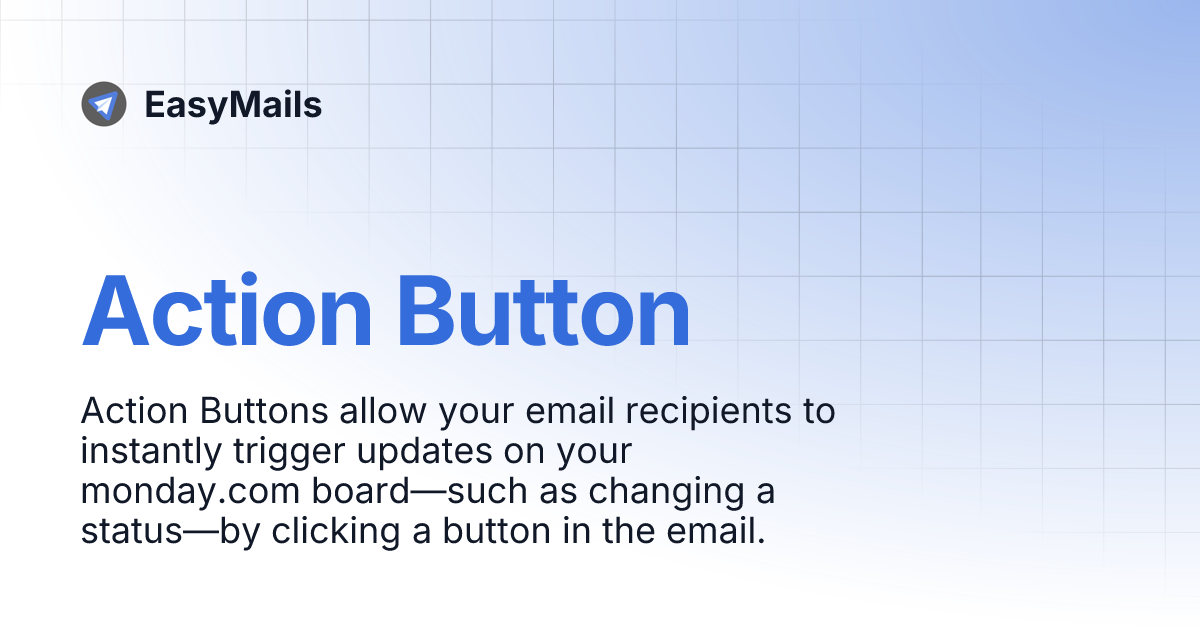 EasyMails

Action Button

Action Buttons allow your email recipients to instantly trigger updates on your monday.com board—such as changing a status—by clicking a button in the email.